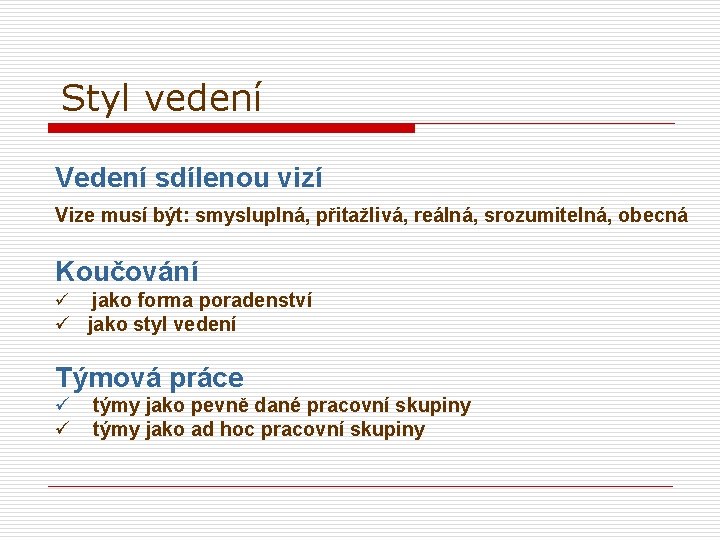 Styl vedení

Vedení sdílenou vizí

Vize musí být: smysluplná, přitažlivá, reálná, srozumitelná, obecná

Koučování
✓ jako forma poradenství
✓ jako styl vedení

Týmová práce
✓ týmy jako pevně dané pracovní skupiny
✓ týmy jako ad hoc pracovní skupiny